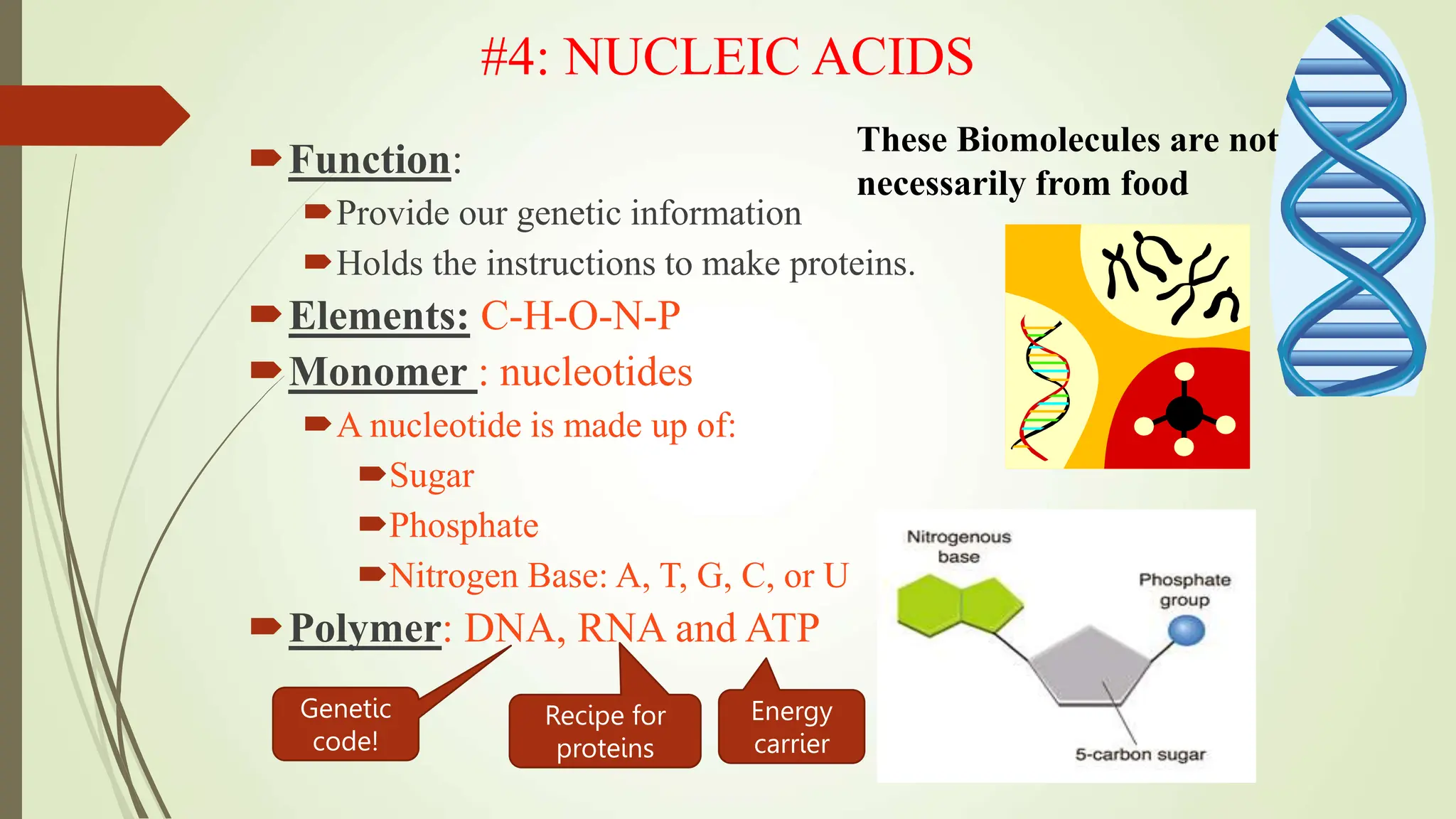 #4: NUCLEIC ACIDS

These Biomolecules are not necessarily from food

Function:

Provide our genetic information

Holds the instructions to make proteins.

Elements: C-H-O-N-P

Monomer : nucleotides

A nucleotide is made up of:

Sugar

Phosphate

Nitrogen Base: A, T, G, C, or U

Polymer: DNA, RNA and ATP

Genetic code!

Recipe for proteins

Energy carrier

Nitrogenous base

Phosphate group

5-carbon sugar